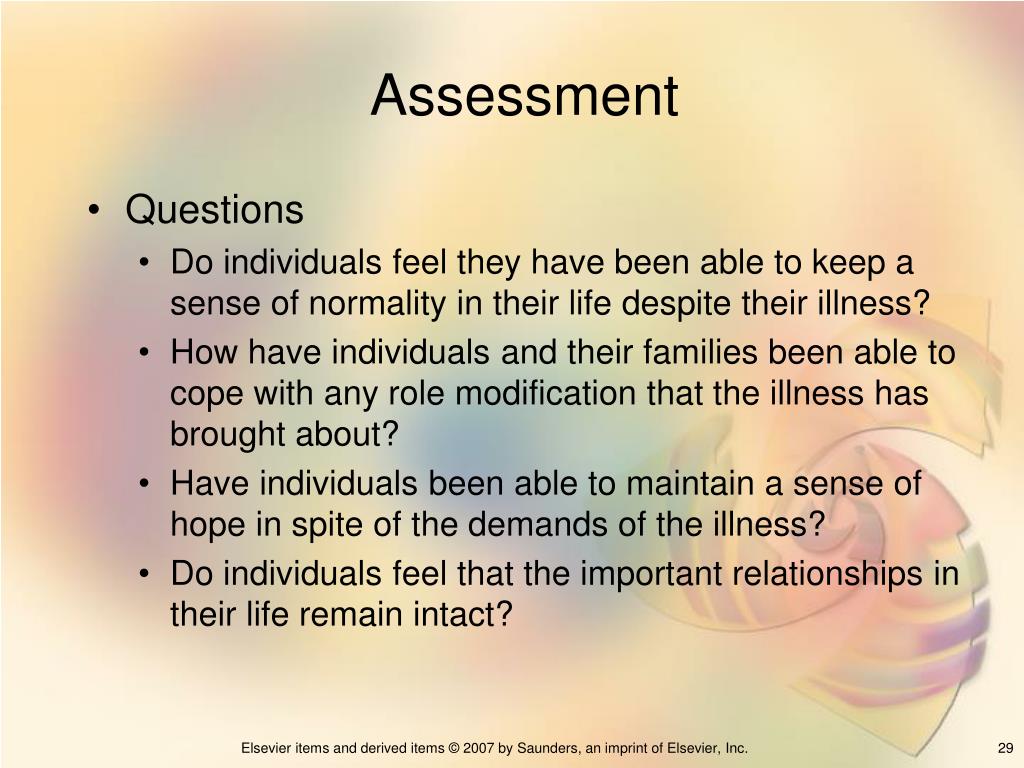 Assessment

• Questions
  • Do individuals feel they have been able to keep a sense of normality in their life despite their illness?
  • How have individuals and their families been able to cope with any role modification that the illness has brought about?
  • Have individuals been able to maintain a sense of hope in spite of the demands of the illness?
  • Do individuals feel that the important relationships in their life remain intact?

Elsevier items and derived items © 2007 by Saunders, an imprint of Elsevier, Inc.

29